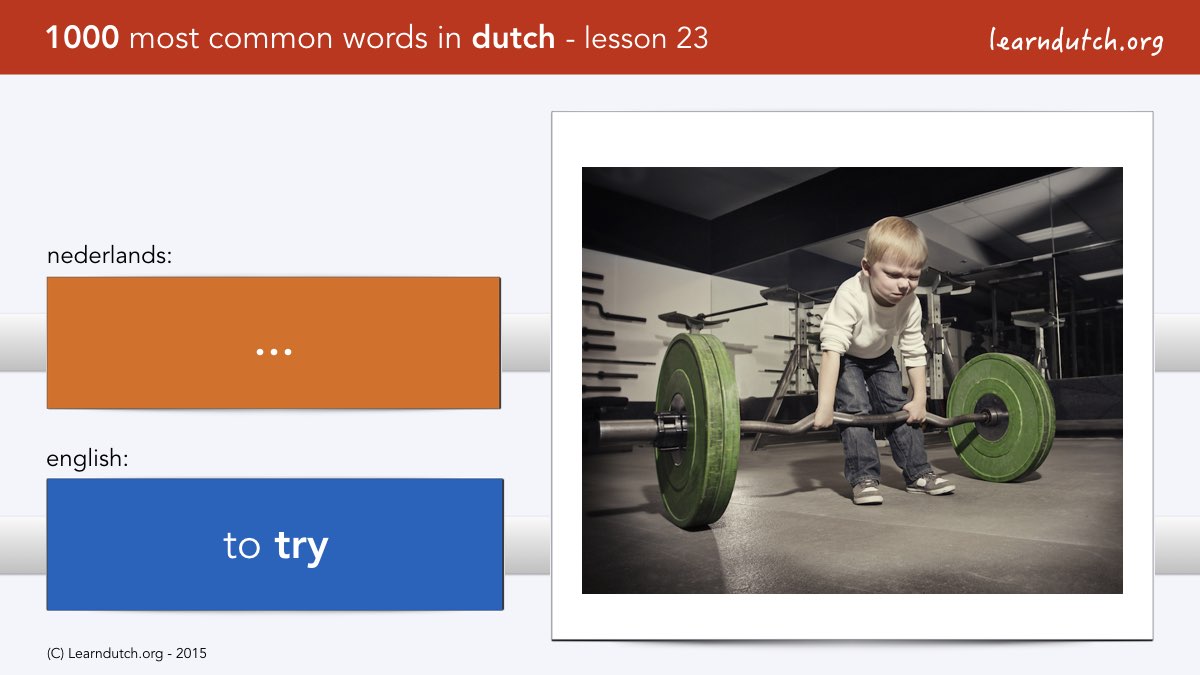 1000 most common words in dutch - lesson 23

learndutch.org

nederlands:

...

english:

to try

(C) Learndutch.org - 2015